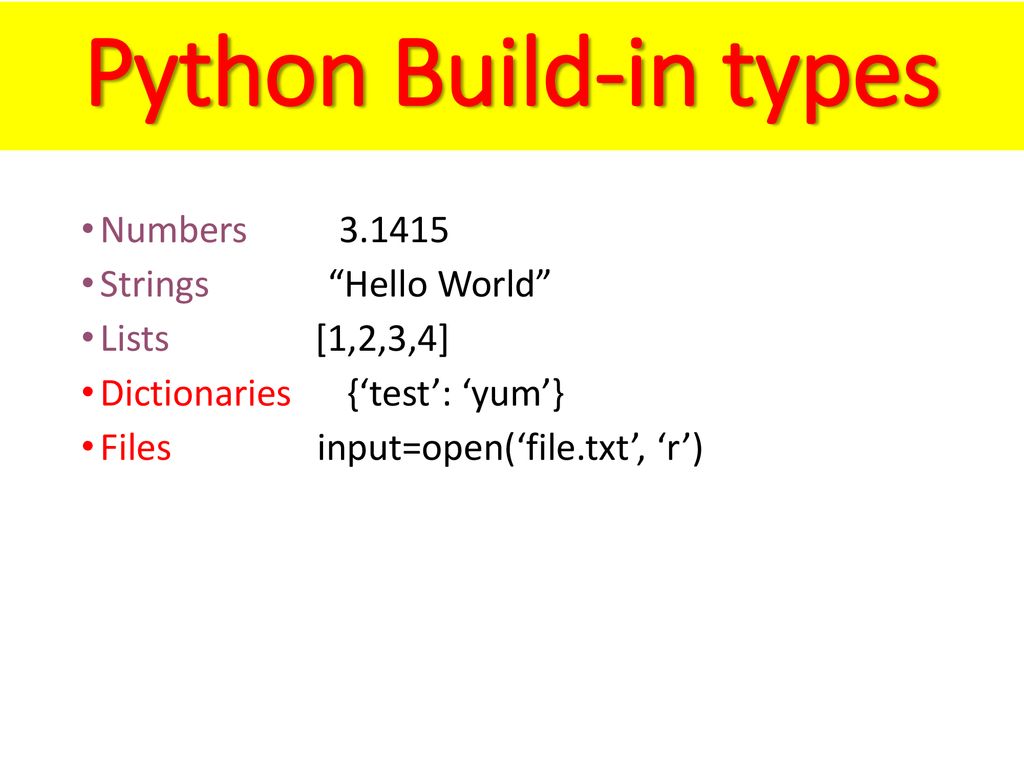 Python Build-in types

• Numbers 3.1415
• Strings “Hello World”
• Lists [1,2,3,4]
• Dictionaries {‘test’: ‘yum’}
• Files input=open(‘file.txt’, ‘r’)